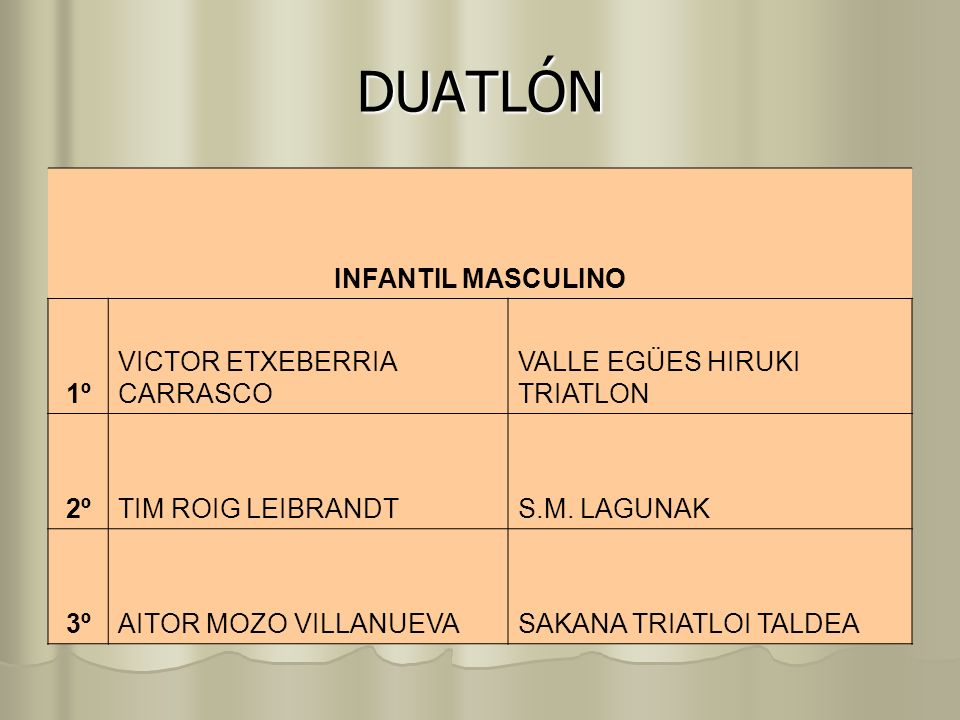 DUATLÓN

| INFANTIL MASCULINO | | |
|---|---|---|
| 1º | VICTOR ETXEBERRIA CARRASCO | VALLE EGÜES HIRUKI TRIATLON |
| 2º | TIM ROIG LEIBRANDT | S.M. LAGUNAK |
| 3º | AITOR MOZO VILLANUEVA | SAKANA TRIATLOI TALDEA |